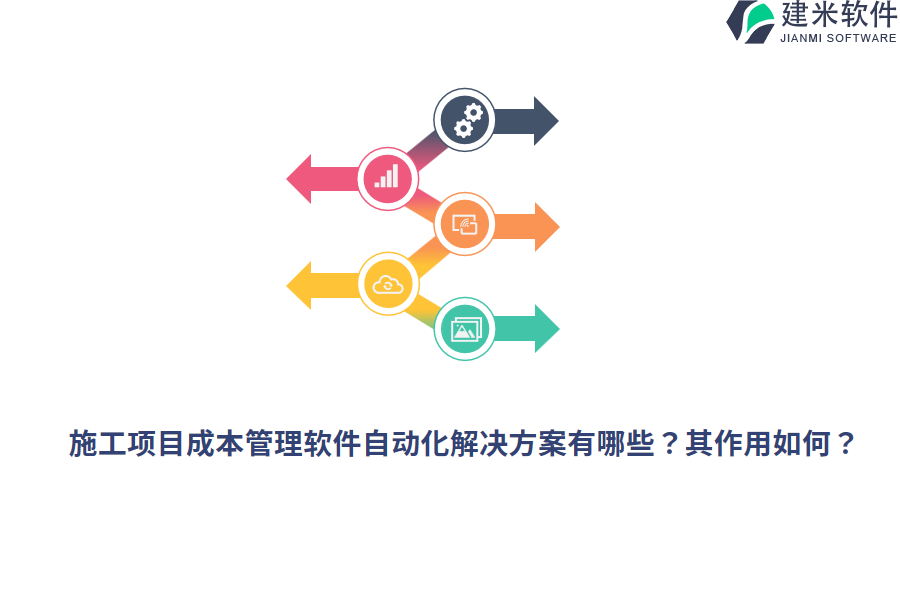 建米软件
JIANMI SOFTWARE

施工项目成本管理软件自动化解决方案有哪些？其作用如何？